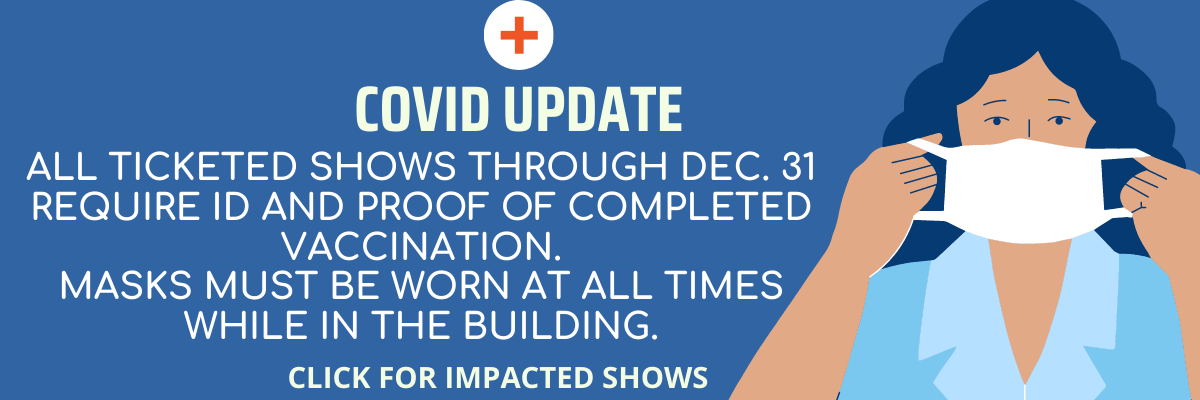 COVID UPDATE

ALL TICKETED SHOWS THROUGH DEC. 31 REQUIRE ID AND PROOF OF COMPLETED VACCINATION.
MASKS MUST BE WORN AT ALL TIMES WHILE IN THE BUILDING.

CLICK FOR IMPACTED SHOWS